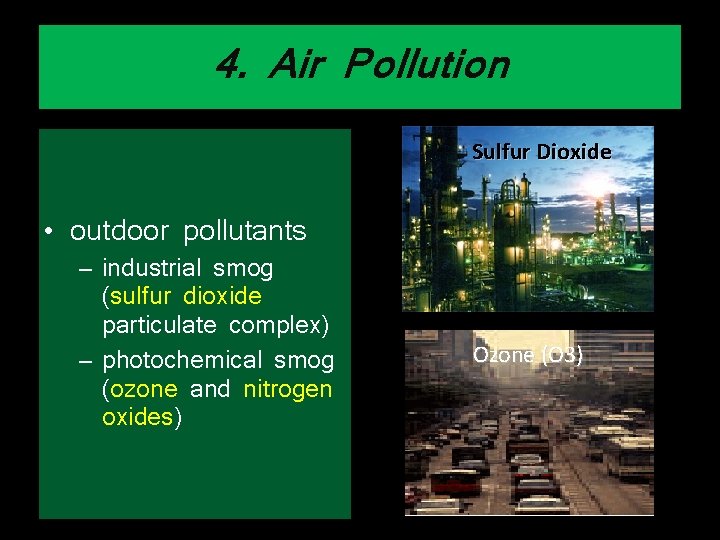 4. Air Pollution

• outdoor pollutants
– industrial smog (sulfur dioxide particulate complex)
– photochemical smog (ozone and nitrogen oxides)

Sulfur Dioxide

Ozone (O3)